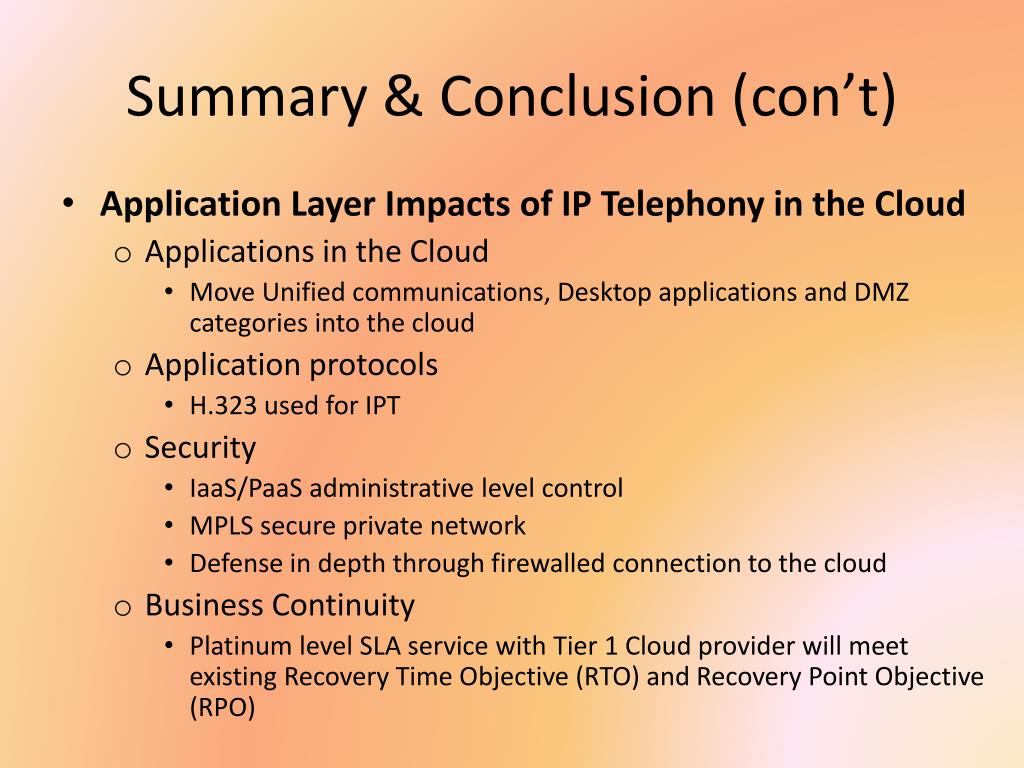 Summary & Conclusion (con’t)

• Application Layer Impacts of IP Telephony in the Cloud
  o Applications in the Cloud
    • Move Unified communications, Desktop applications and DMZ categories into the cloud
  o Application protocols
    • H.323 used for IPT
  o Security
    • IaaS/PaaS administrative level control
    • MPLS secure private network
    • Defense in depth through firewalled connection to the cloud
  o Business Continuity
    • Platinum level SLA service with Tier 1 Cloud provider will meet existing Recovery Time Objective (RTO) and Recovery Point Objective (RPO)